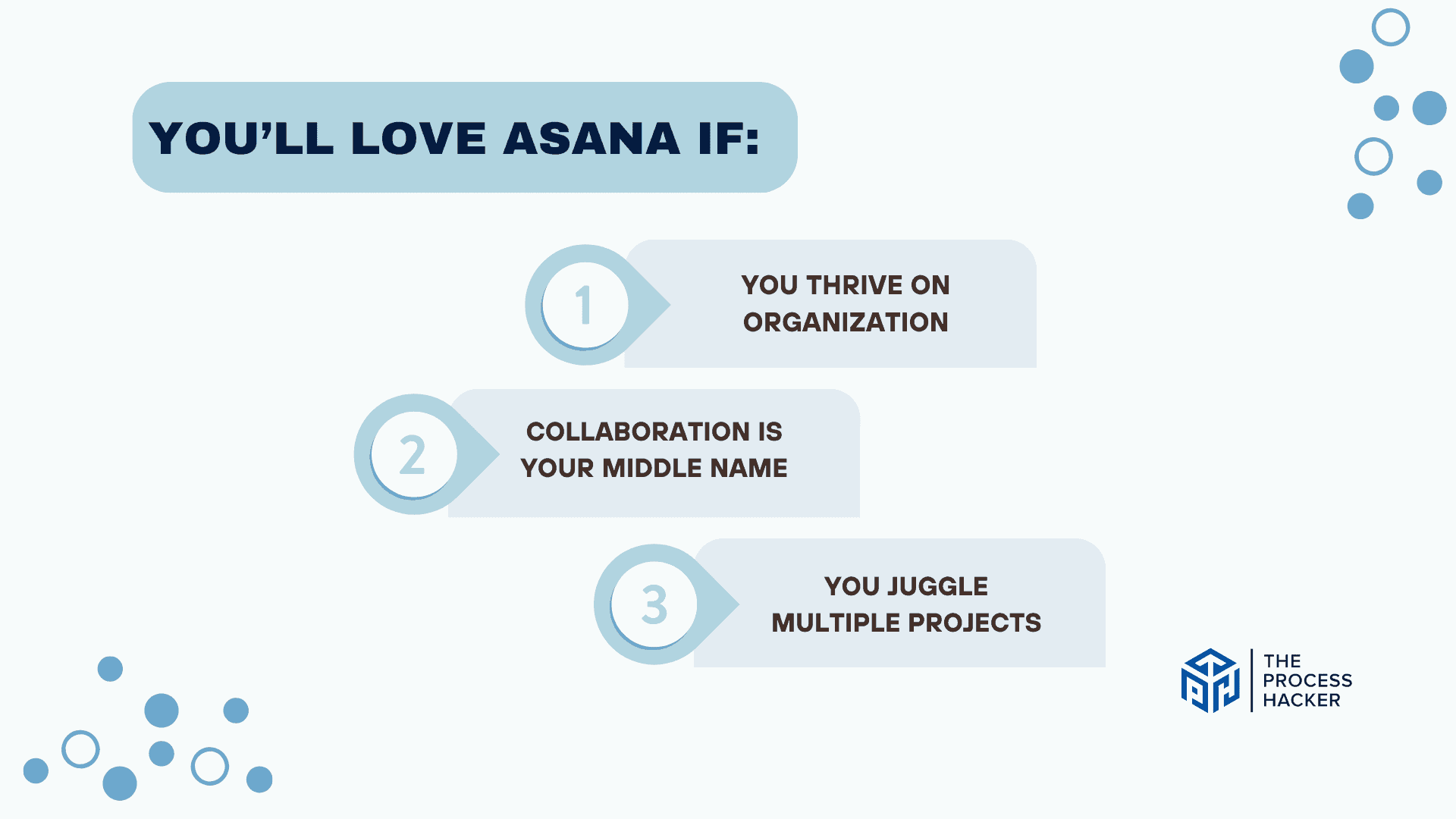 YOU'LL LOVE ASANA IF:

1 YOU THRIVE ON ORGANIZATION

2 COLLABORATION IS YOUR MIDDLE NAME

3 YOU JUGGLE MULTIPLE PROJECTS

THE PROCESS HACKER